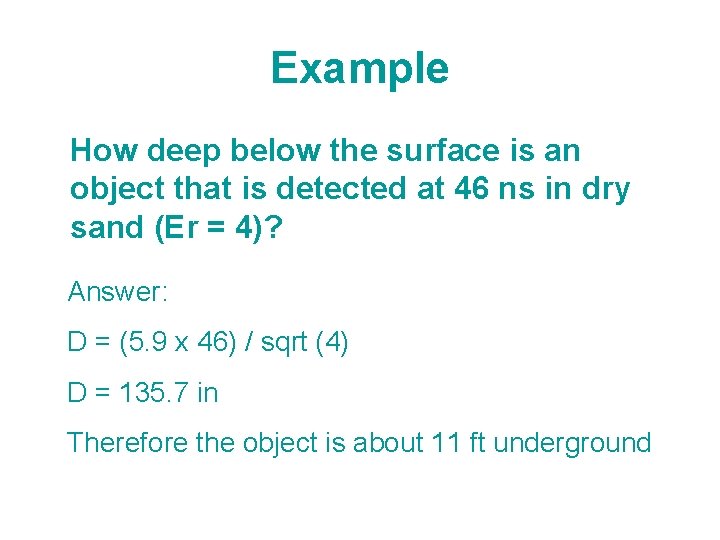 Example

How deep below the surface is an object that is detected at 46 ns in dry sand (Er = 4)?

Answer:

D = (5.9 x 46) / sqrt (4)

D = 135.7 in

Therefore the object is about 11 ft underground